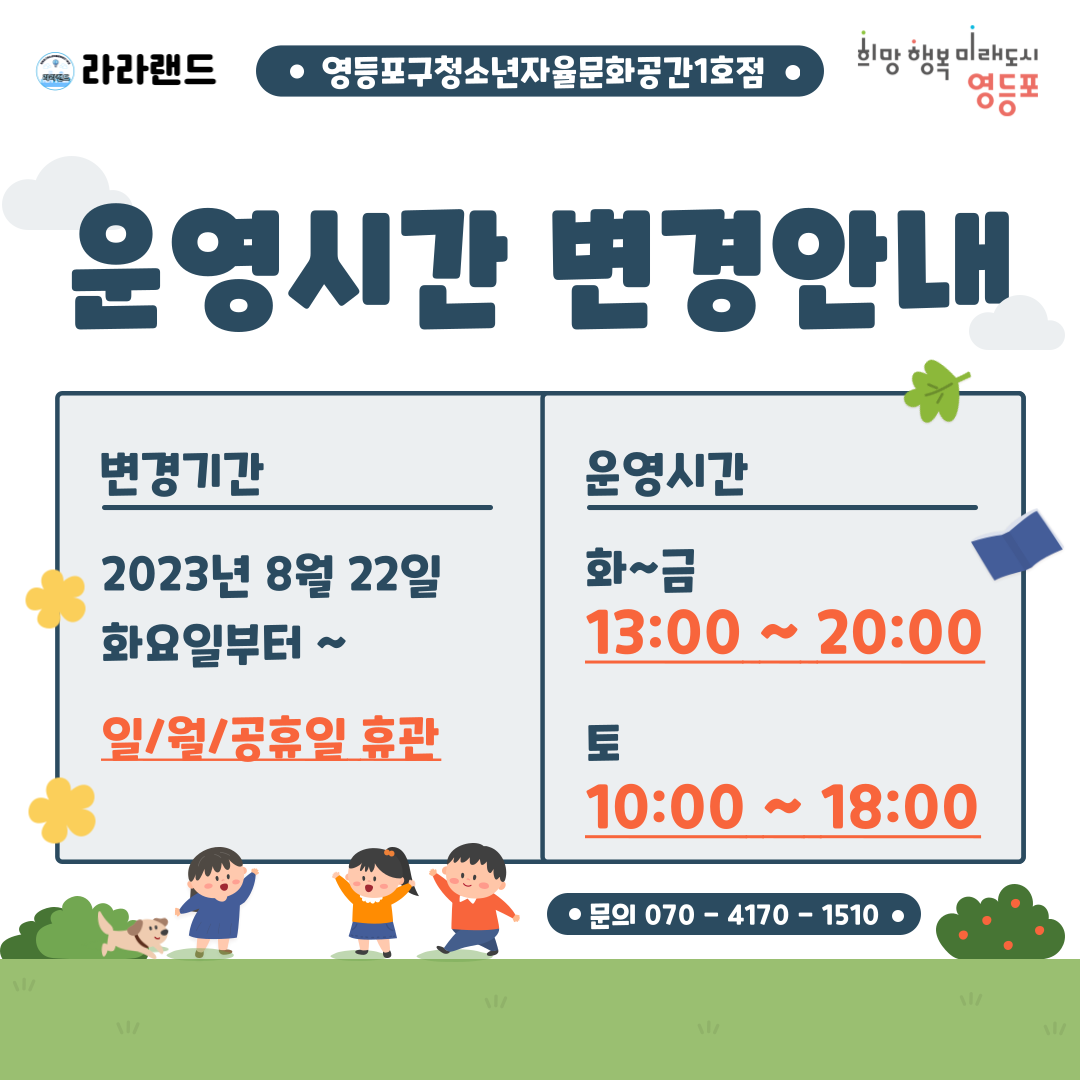 라라랜드

• 영등포구청소년자율문화공간1호점 •

희망 행복 미래도시 영등포

운영시간 변경안내

변경기간

2023년 8월 22일 화요일부터 ~

일/월/공휴일 휴관

운영시간

화~금
13:00 ~ 20:00

토
10:00 ~ 18:00

• 문의 070 - 4170 - 1510 •